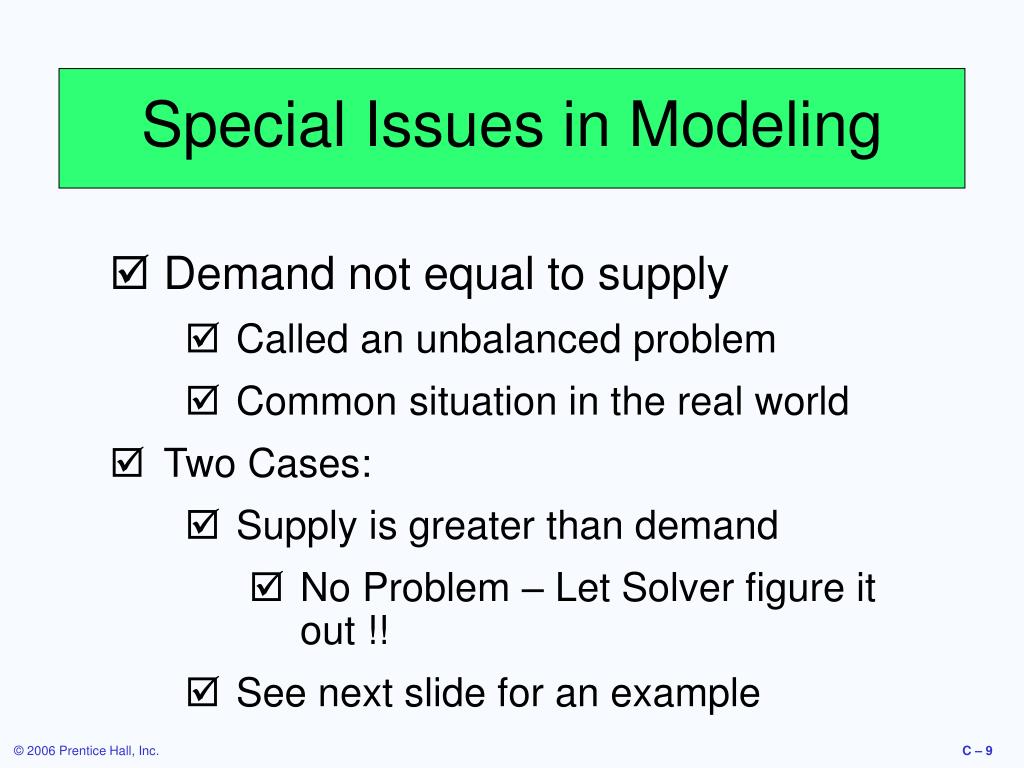 Special Issues in Modeling

☑ Demand not equal to supply

☑ Called an unbalanced problem

☑ Common situation in the real world

☑ Two Cases:

☑ Supply is greater than demand

☑ No Problem – Let Solver figure it out !!

☑ See next slide for an example

© 2006 Prentice Hall, Inc.

C – 9